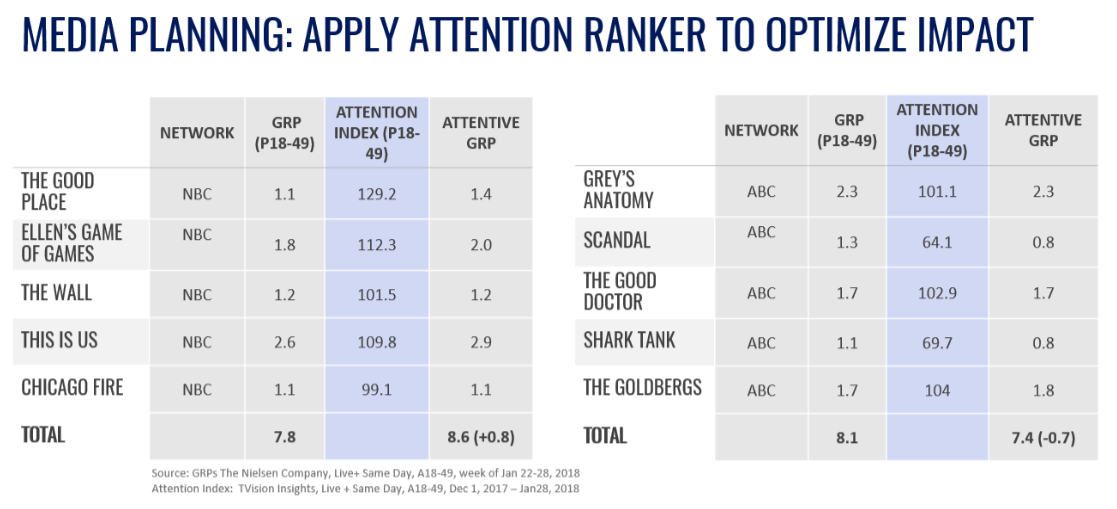 MEDIA PLANNING: APPLY ATTENTION RANKER TO OPTIMIZE IMPACT

| | NETWORK | GRP (P18-49) | ATTENTION INDEX (P18-49) | ATTENTIVE GRP |
|---|---|---|---|---|
| THE GOOD PLACE | NBC | 1.1 | 129.2 | 1.4 |
| ELLEN'S GAME OF GAMES | NBC | 1.8 | 112.3 | 2.0 |
| THE WALL | NBC | 1.2 | 101.5 | 1.2 |
| THIS IS US | NBC | 2.6 | 109.8 | 2.9 |
| CHICAGO FIRE | NBC | 1.1 | 99.1 | 1.1 |
| TOTAL | | 7.8 | | 8.6 (+0.8) |

| | NETWORK | GRP (P18-49) | ATTENTION INDEX (P18-49) | ATTENTIVE GRP |
|---|---|---|---|---|
| GREY'S ANATOMY | ABC | 2.3 | 101.1 | 2.3 |
| SCANDAL | ABC | 1.3 | 64.1 | 0.8 |
| THE GOOD DOCTOR | ABC | 1.7 | 102.9 | 1.7 |
| SHARK TANK | ABC | 1.1 | 69.7 | 0.8 |
| THE GOLDBERGS | ABC | 1.7 | 104 | 1.8 |
| TOTAL | | 8.1 | | 7.4 (-0.7) |

Source: GRPs The Nielsen Company, Live+ Same Day, A18-49, week of Jan 22-28, 2018
Attention Index: TVision Insights, Live + Same Day, A18-49, Dec 1, 2017 – Jan28, 2018